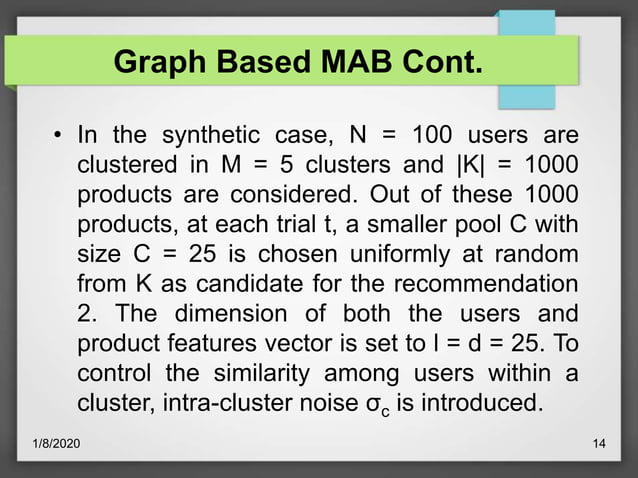 Graph Based MAB Cont.

• In the synthetic case, N = 100 users are clustered in M = 5 clusters and |K| = 1000 products are considered. Out of these 1000 products, at each trial t, a smaller pool C with size C = 25 is chosen uniformly at random from K as candidate for the recommendation 2. The dimension of both the users and product features vector is set to l = d = 25. To control the similarity among users within a cluster, intra-cluster noise $\sigma_c$ is introduced.

1/8/2020

14